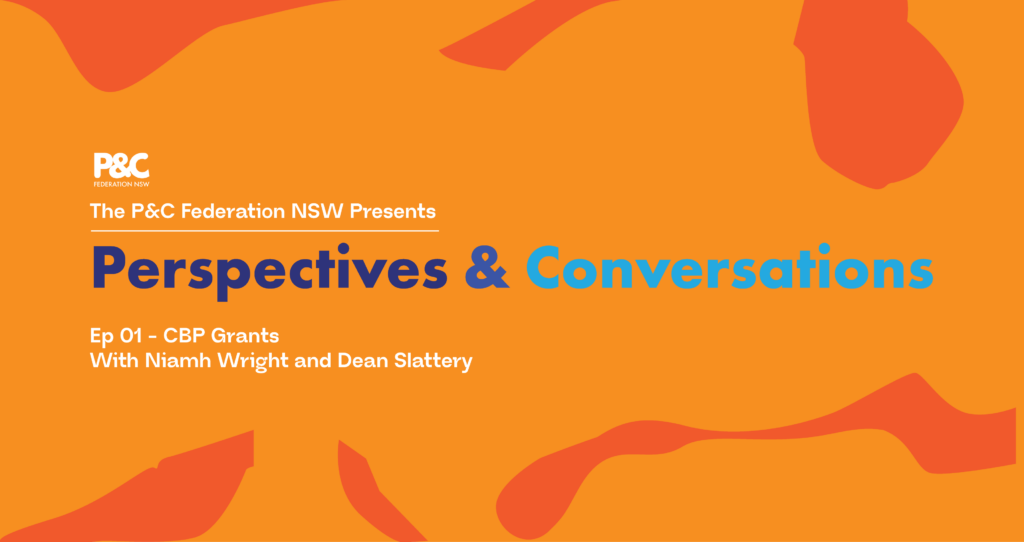 P&C
FEDERATION NSW

The P&C Federation NSW Presents

Perspectives & Conversations

Ep 01 - CBP Grants
With Niamh Wright and Dean Slattery